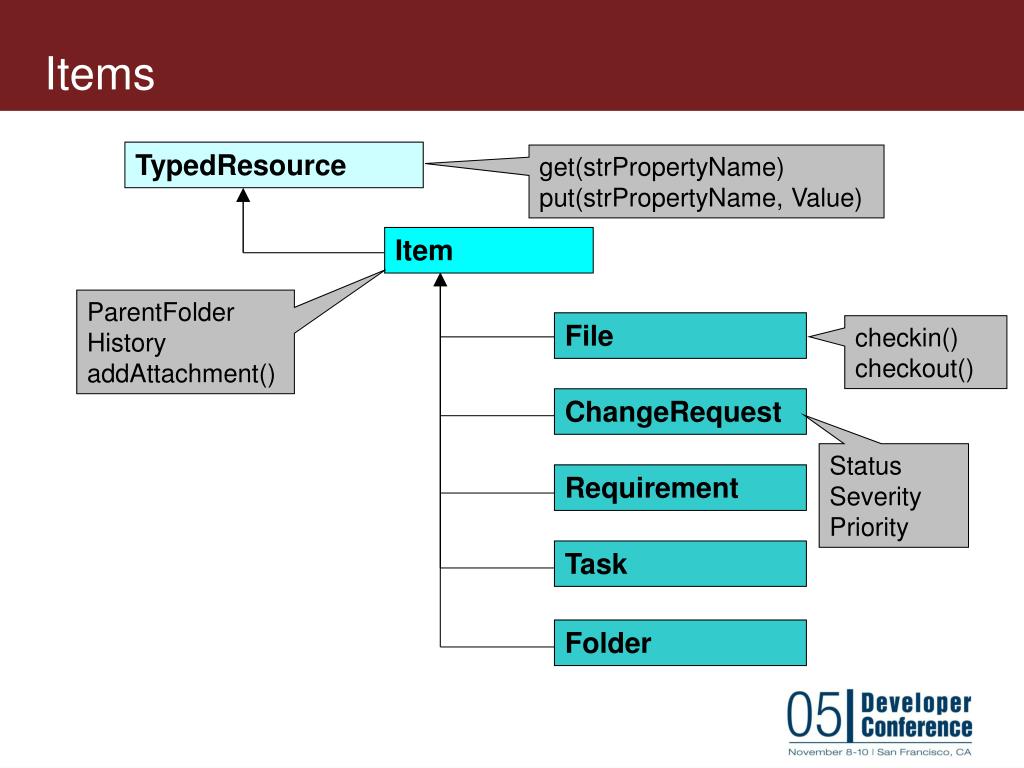 Items

TypedResource

get(strPropertyName)
put(strPropertyName, Value)

Item

ParentFolder
History
addAttachment()

File

checkin()
checkout()

ChangeRequest

Status
Severity
Priority

Requirement

Task

Folder

05 Developer Conference
November 8-10 | San Francisco, CA